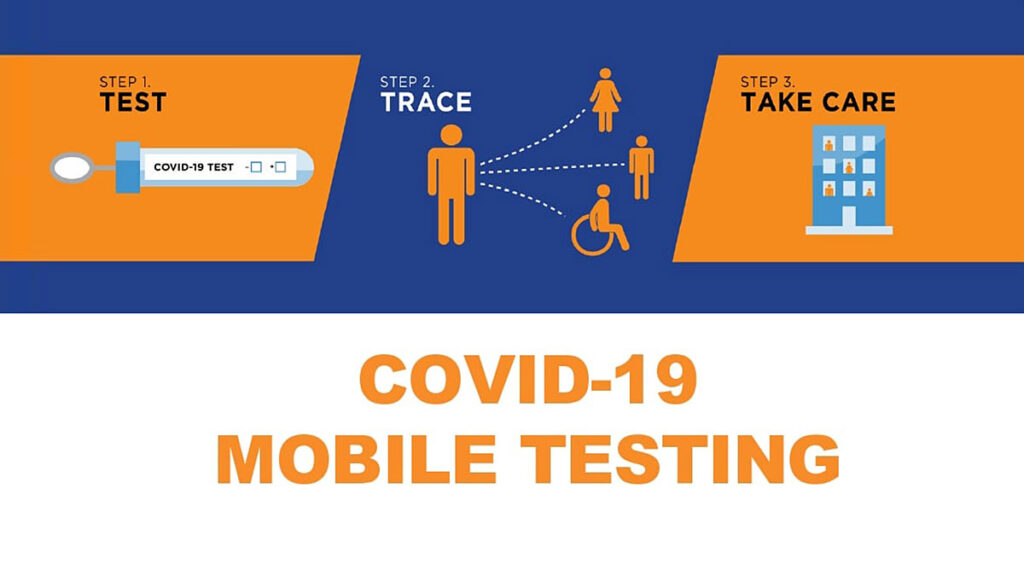 STEP 1.
TEST

COVID-19 TEST

STEP 2.
TRACE

STEP 3.
TAKE CARE

COVID-19
MOBILE TESTING